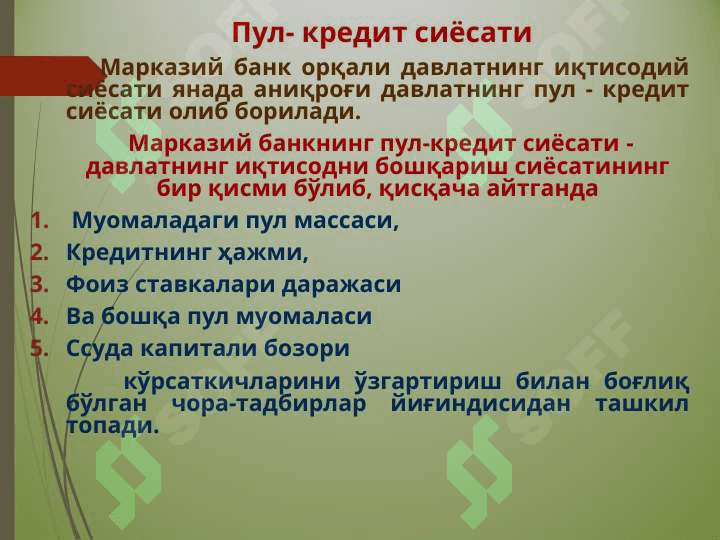 Пул- кредит сиёсати

Марказий банк орқали давлатнинг иқтисодий сиёсати янада аниқроғи давлатнинг пул - кредит сиёсати олиб борилади.

Марказий банкнинг пул-кредит сиёсати - давлатнинг иқтисодни бошқариш сиёсатининг бир қисми бўлиб, қисқача айтганда

1. Муомаладаги пул массаси,
2. Кредитнинг ҳажми,
3. Фоиз ставкалари даражаси
4. Ва бошқа пул муомаласи
5. Ссуда капитали бозори

кўрсаткичларини ўзгартириш билан боғлиқ бўлган чора-тадбирлар йиғиндисидан ташкил топади.

SOFF